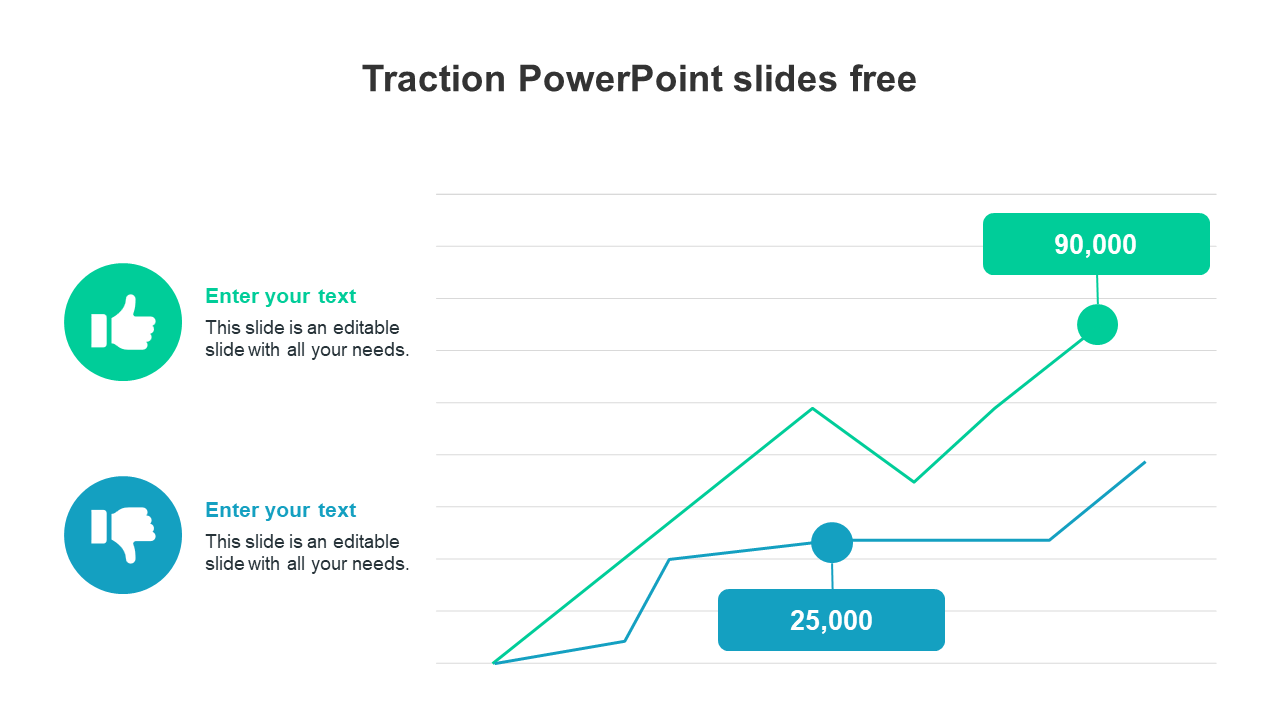 Traction PowerPoint slides free

Enter your text
This slide is an editable slide with all your needs.

Enter your text
This slide is an editable slide with all your needs.

90,000

25,000